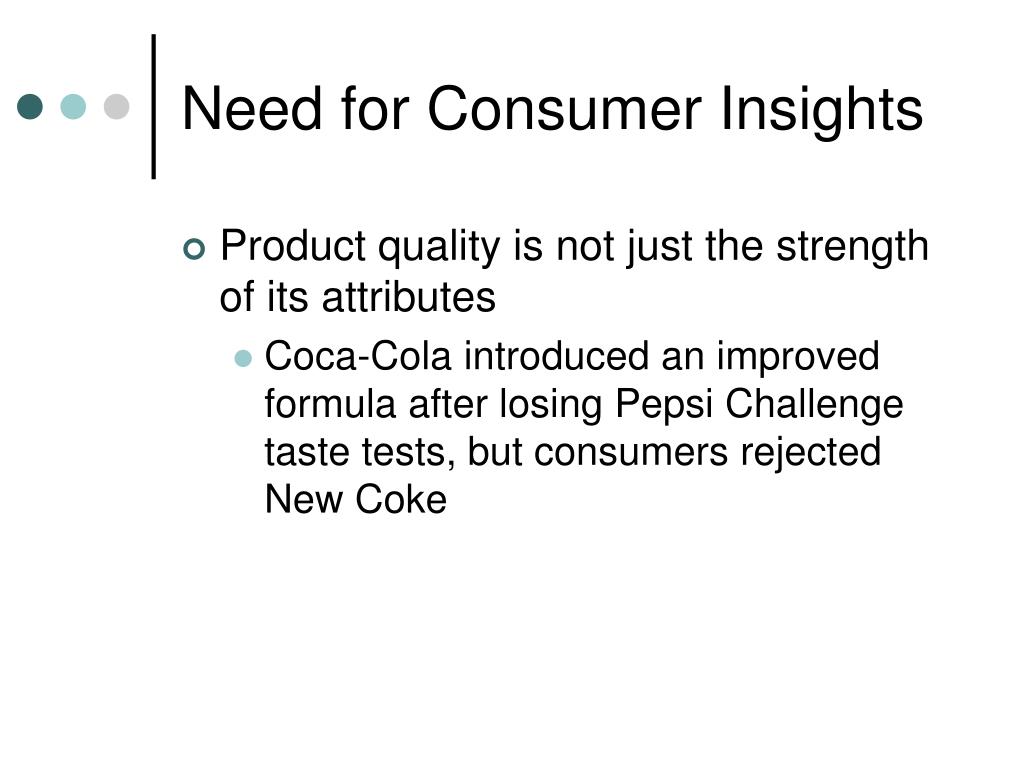 Need for Consumer Insights

Product quality is not just the strength of its attributes

Coca-Cola introduced an improved formula after losing Pepsi Challenge taste tests, but consumers rejected New Coke